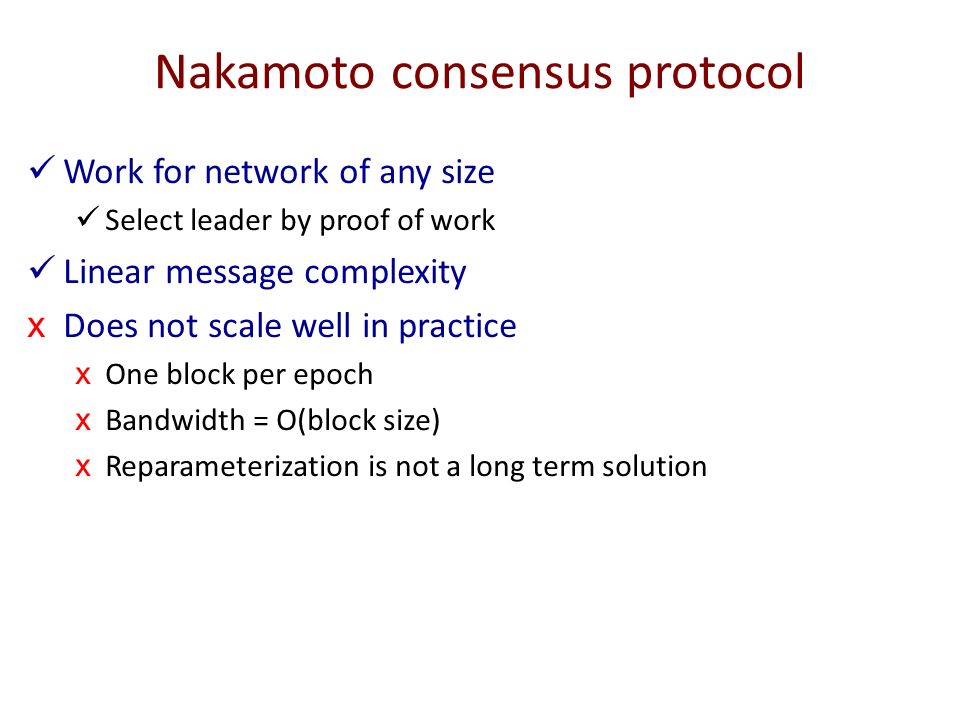 Nakamoto consensus protocol

✓ Work for network of any size

✓ Select leader by proof of work

✓ Linear message complexity

x Does not scale well in practice

x One block per epoch

x Bandwidth = O(block size)

x Reparameterization is not a long term solution